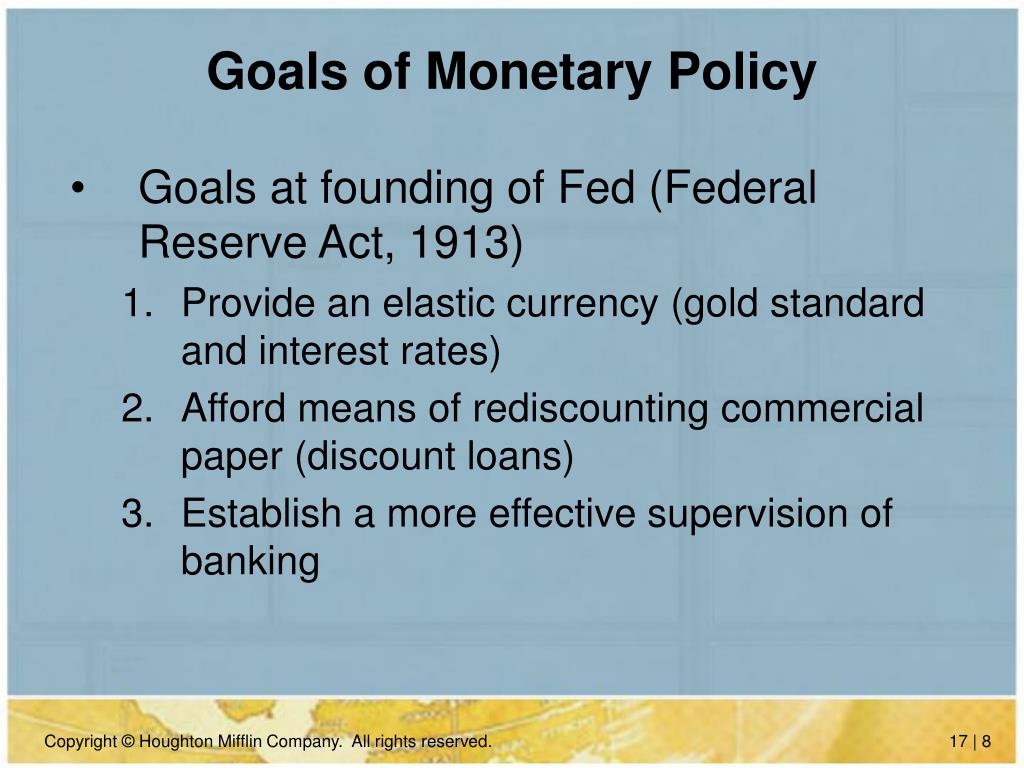 Goals of Monetary Policy

• Goals at founding of Fed (Federal Reserve Act, 1913)

1. Provide an elastic currency (gold standard and interest rates)
2. Afford means of rediscounting commercial paper (discount loans)
3. Establish a more effective supervision of banking

Copyright © Houghton Mifflin Company. All rights reserved.

17 | 8